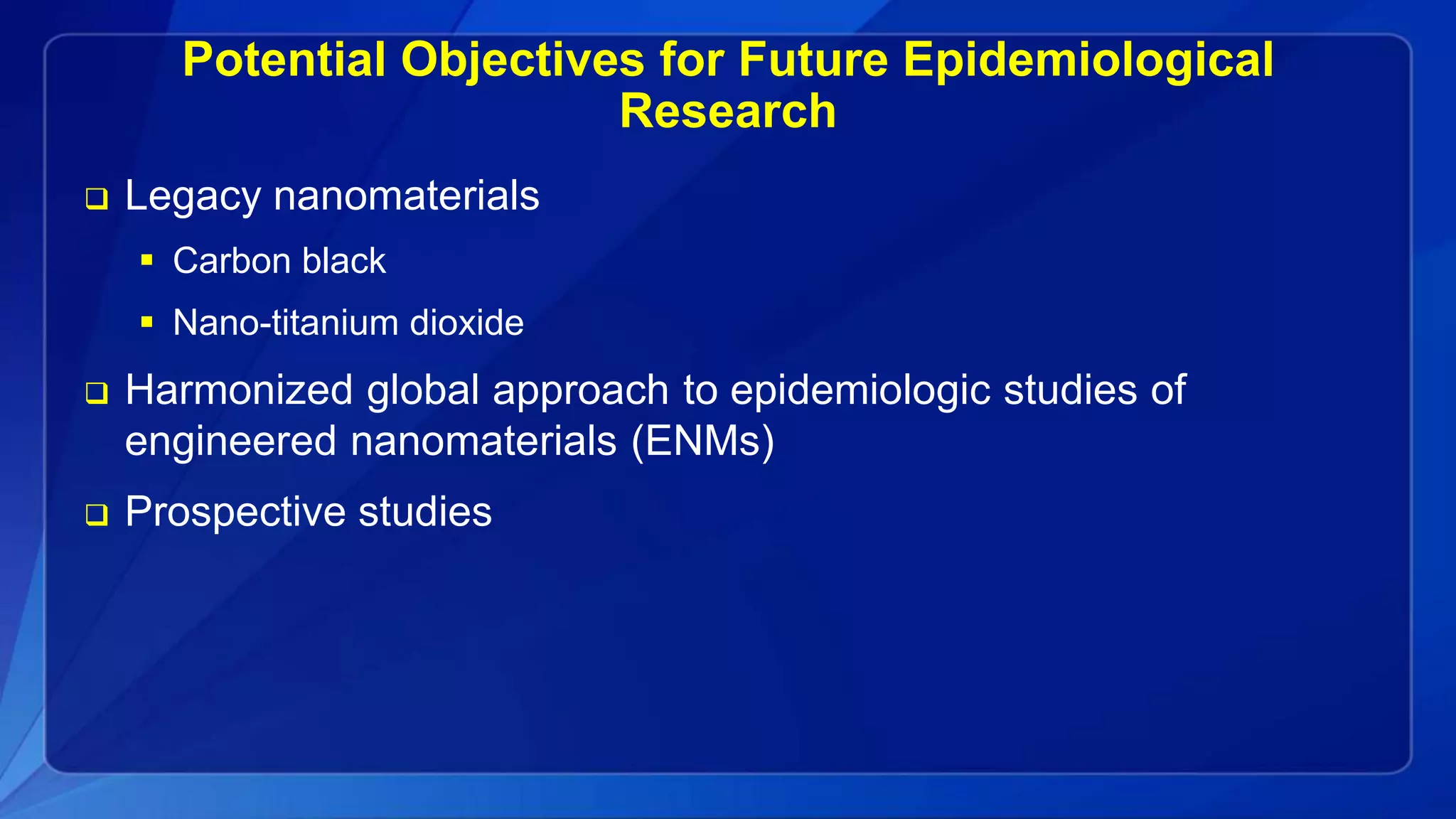 Potential Objectives for Future Epidemiological Research

❑ Legacy nanomaterials

▪ Carbon black

▪ Nano-titanium dioxide

❑ Harmonized global approach to epidemiologic studies of engineered nanomaterials (ENMs)

❑ Prospective studies